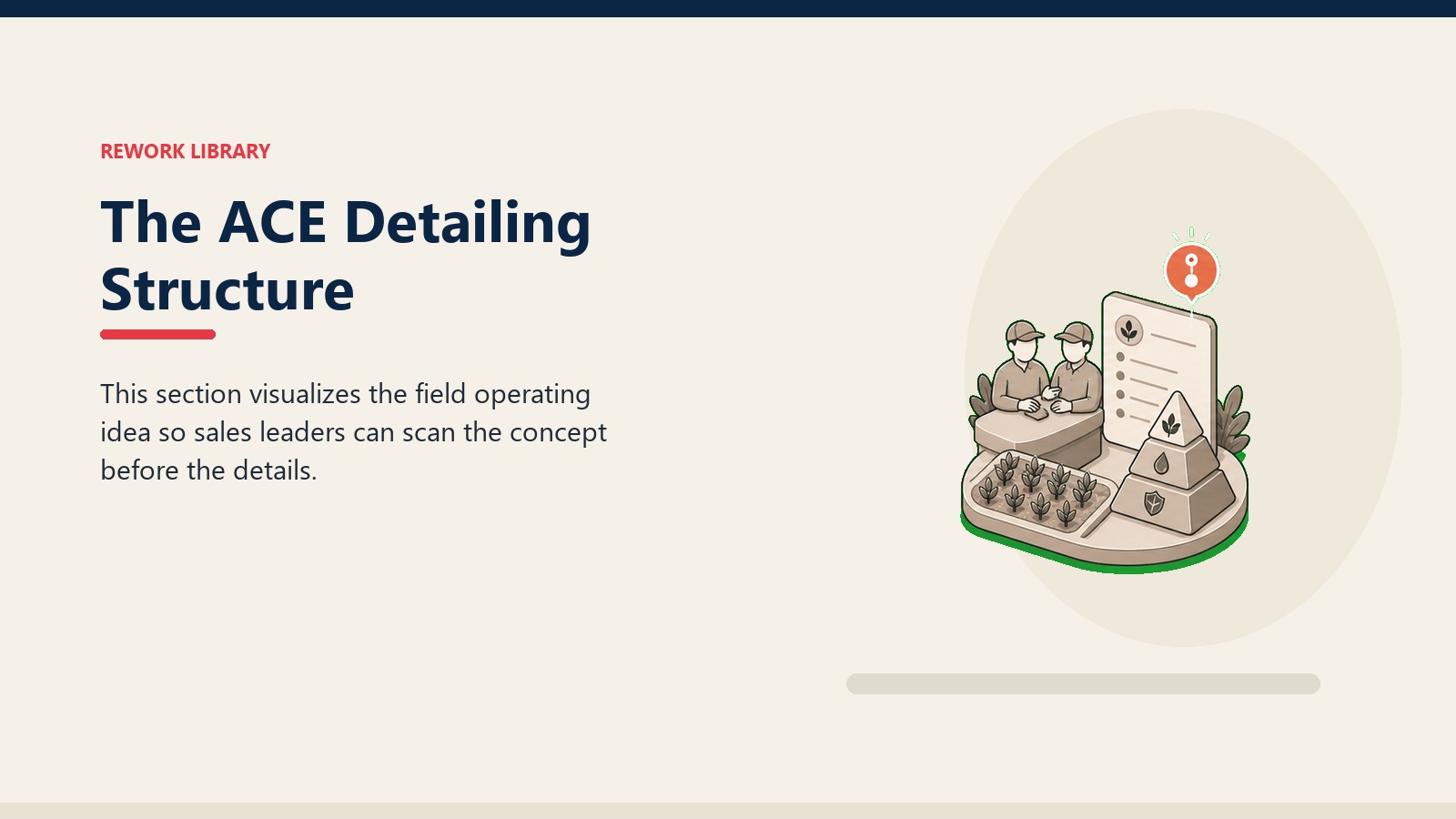 REWORK LIBRARY

The ACE Detailing Structure

This section visualizes the field operating idea so sales leaders can scan the concept before the details.